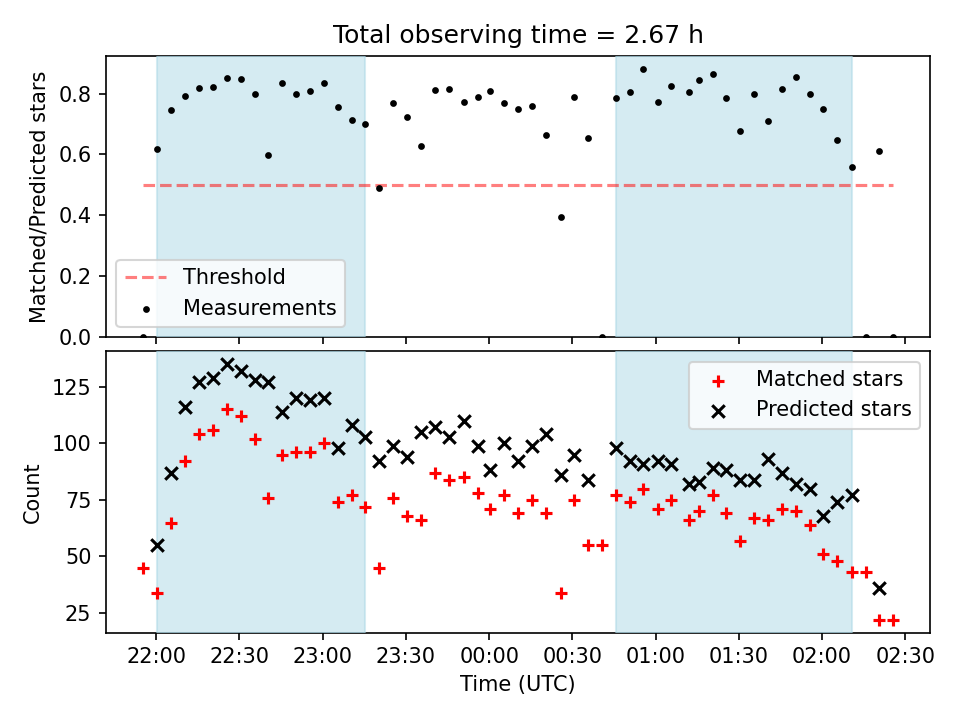 Total observing time = 2.67 h

Matched/Predicted stars

0.8
0.6
0.4
0.2
0.0

Threshold
Measurements

Count

125
100
75
50
25

Matched stars
Predicted stars

22:00 22:30 23:00 23:30 00:00 00:30 01:00 01:30 02:00 02:30

Time (UTC)